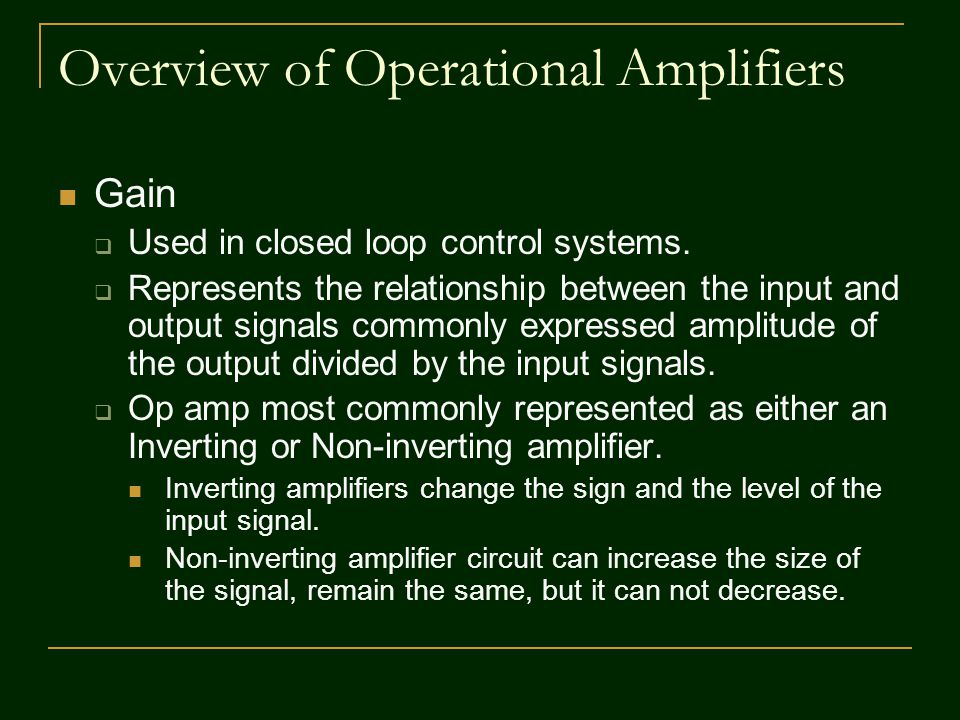 Overview of Operational Amplifiers

Gain

Used in closed loop control systems.

Represents the relationship between the input and output signals commonly expressed amplitude of the output divided by the input signals.

Op amp most commonly represented as either an Inverting or Non-inverting amplifier.

Inverting amplifiers change the sign and the level of the input signal.

Non-inverting amplifier circuit can increase the size of the signal, remain the same, but it can not decrease.